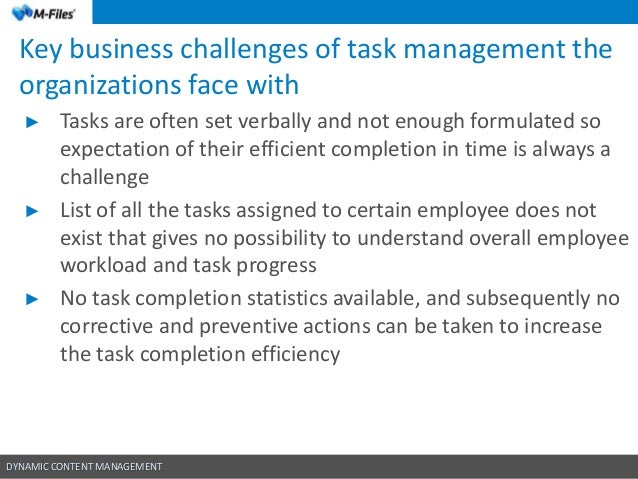 M-Files

Key business challenges of task management the organizations face with

► Tasks are often set verbally and not enough formulated so expectation of their efficient completion in time is always a challenge

► List of all the tasks assigned to certain employee does not exist that gives no possibility to understand overall employee workload and task progress

► No task completion statistics available, and subsequently no corrective and preventive actions can be taken to increase the task completion efficiency

DYNAMIC CONTENT MANAGEMENT